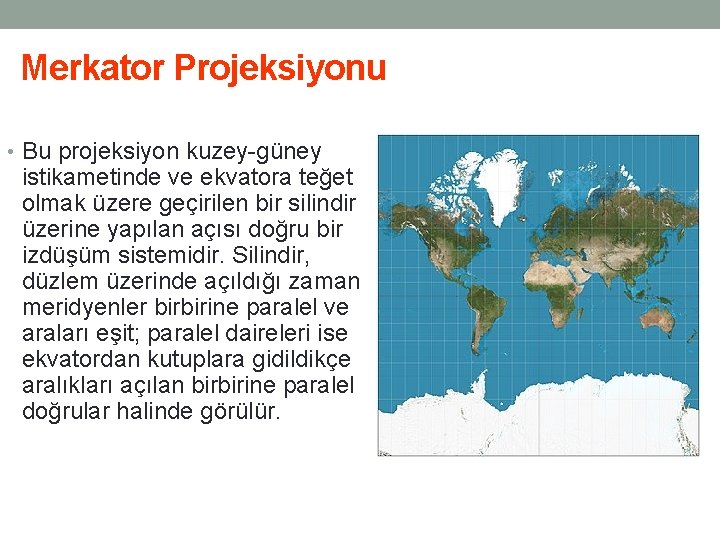 Merkator Projeksiyonu

• Bu projeksiyon kuzey-güney istikametinde ve ekvatora teğet olmak üzere geçirilen bir silindir üzerine yapılan açısı doğru bir izdüşüm sistemidir. Silindir, düzlem üzerinde açıldığı zaman meridyenler birbirine paralel ve araları eşit; paralel daireleri ise ekvatordan kutuplara gidildikçe aralıkları açılan birbirine paralel doğrular halinde görülür.